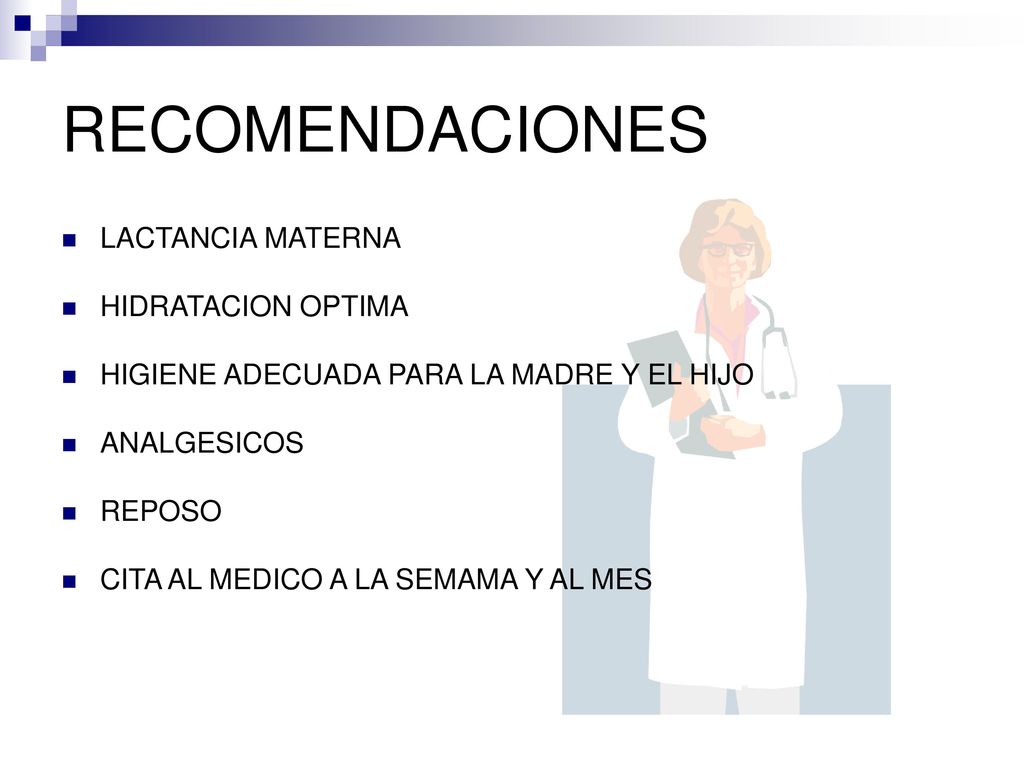 RECOMENDACIONES

- LACTANCIA MATERNA
- HIDRATACION OPTIMA
- HIGIENE ADECUADA PARA LA MADRE Y EL HIJO
- ANALGESICOS
- REPOSO
- CITA AL MEDICO A LA SEMAMA Y AL MES